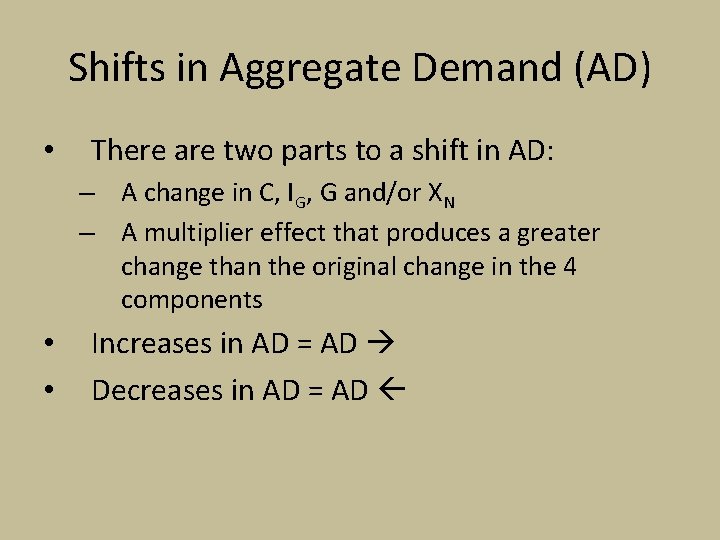 Shifts in Aggregate Demand (AD)

• There are two parts to a shift in AD:
– A change in C, $I_G$, G and/or $X_N$
– A multiplier effect that produces a greater change than the original change in the 4 components

• Increases in AD = AD →

• Decreases in AD = AD ←